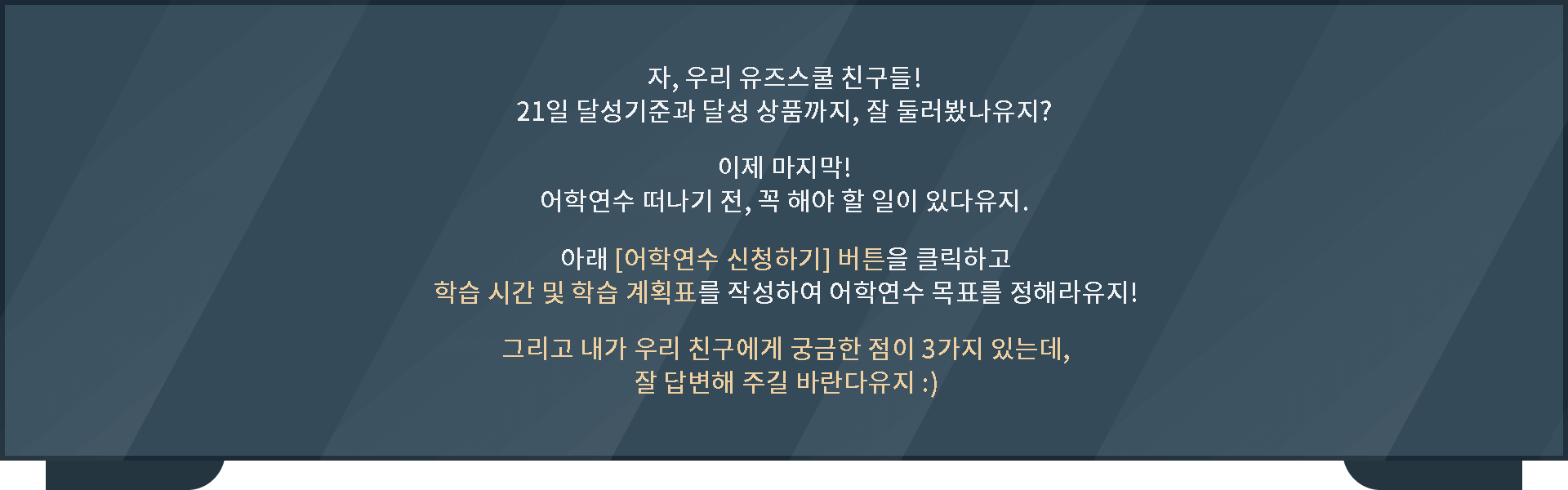 자, 우리 유즈스쿨 친구들!
21일 달성기준과 달성 상품까지, 잘 둘러봤나유지?

이제 마지막!
어학연수 떠나기 전, 꼭 해야 할 일이 있다유지.

아래 [어학연수 신청하기] 버튼을 클릭하고
학습 시간 및 학습 계획표를 작성하여 어학연수 목표를 정해라유지!

그리고 내가 우리 친구에게 궁금한 점이 3가지 있는데,
잘 답변해 주길 바란다유지 :)